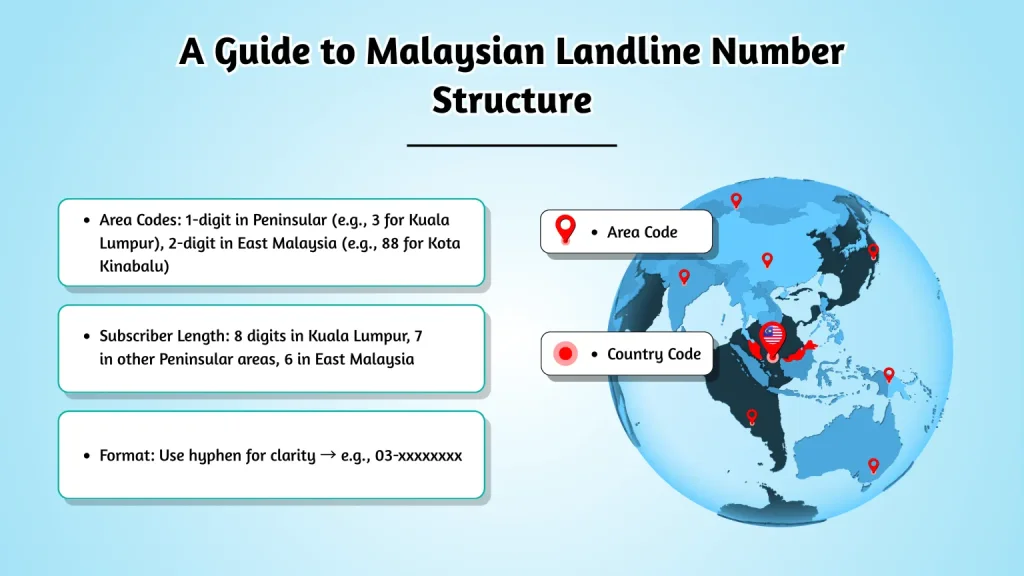 A Guide to Malaysian Landline Number Structure

• Area Codes: 1-digit in Peninsular (e.g., 3 for Kuala Lumpur), 2-digit in East Malaysia (e.g., 88 for Kota Kinabalu)

• Subscriber Length: 8 digits in Kuala Lumpur, 7 in other Peninsular areas, 6 in East Malaysia

• Format: Use hyphen for clarity → e.g., 03-xxxxxxxx

• Area Code

• Country Code